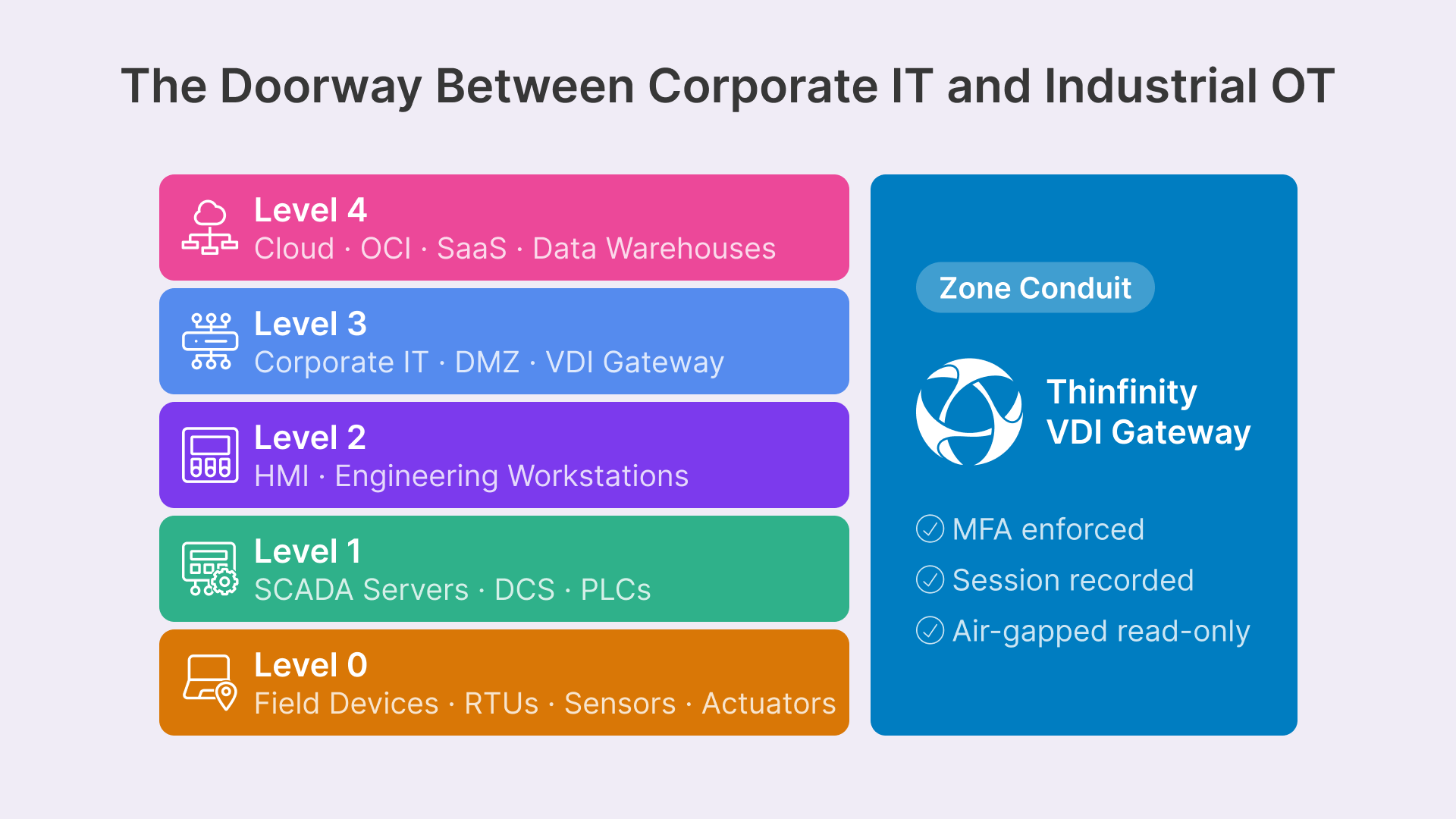 The Doorway Between Corporate IT and Industrial OT

Level 4
Cloud · OCI · SaaS · Data Warehouses

Level 3
Corporate IT · DMZ · VDI Gateway

Level 2
HMI · Engineering Workstations

Level 1
SCADA Servers · DCS · PLCs

Level 0
Field Devices · RTUs · Sensors · Actuators

Zone Conduit

Thinfinity
VDI Gateway

MFA enforced

Session recorded

Air-gapped read-only